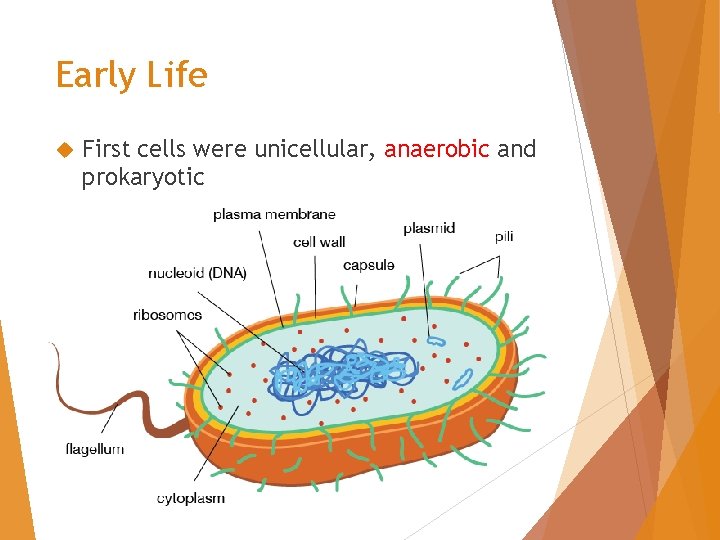 Early Life

First cells were unicellular, anaerobic and prokaryotic

plasma membrane
cell wall
plasmid
pili
capsule
nucleoid (DNA)
ribosomes
flagellum
cytoplasm